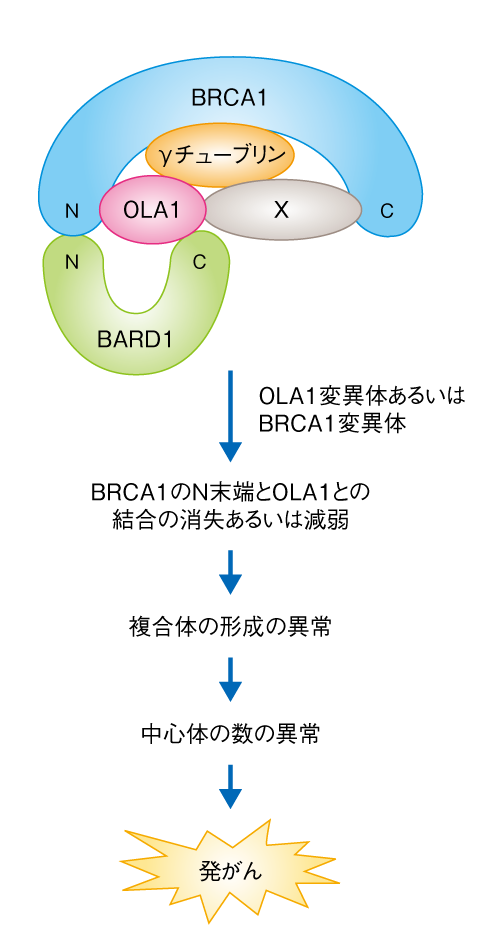 BRCA1

γチューブリン

N

OLA1

X

C

N

C

BARD1

OLA1変異体あるいは
BRCA1変異体

BRCA1のN末端とOLA1との
結合の消失あるいは減弱

複合体の形成の異常

中心体の数の異常

発がん